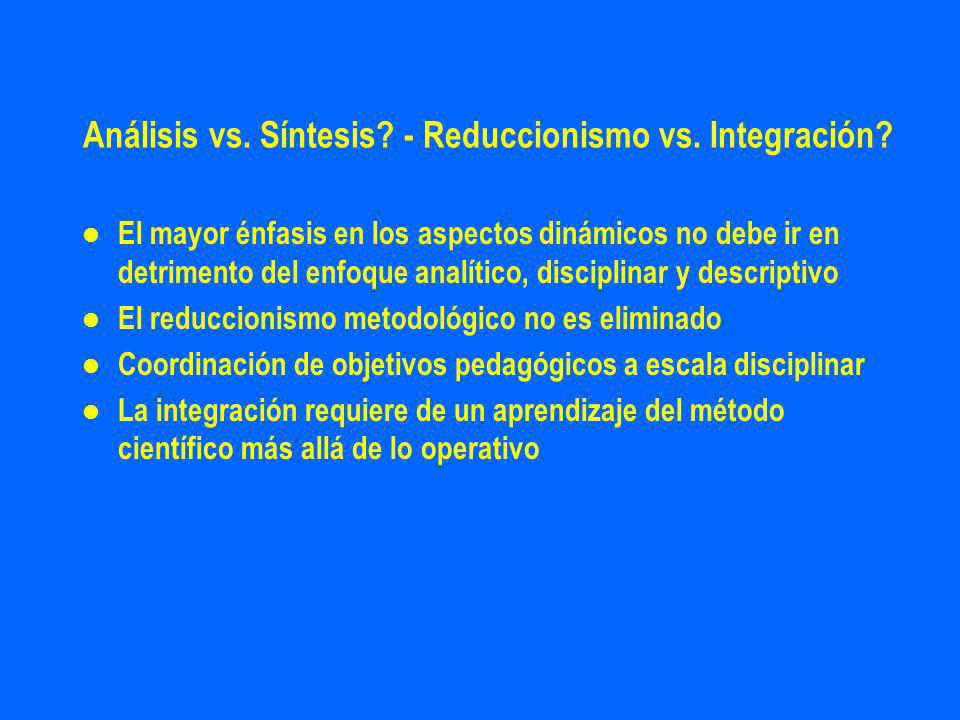 Análisis vs. Síntesis? - Reduccionismo vs. Integración?

- El mayor énfasis en los aspectos dinámicos no debe ir en detrimento del enfoque analítico, disciplinar y descriptivo
- El reduccionismo metodológico no es eliminado
- Coordinación de objetivos pedagógicos a escala disciplinar
- La integración requiere de un aprendizaje del método científico más allá de lo operativo